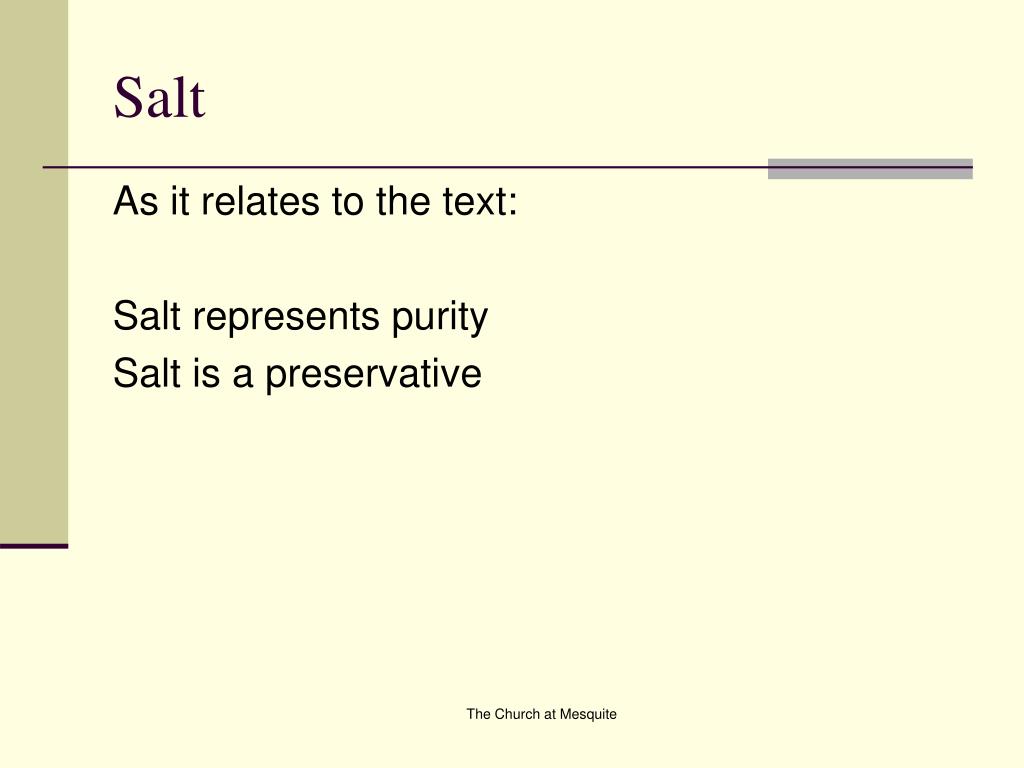 Salt

As it relates to the text:

Salt represents purity
Salt is a preservative

The Church at Mesquite